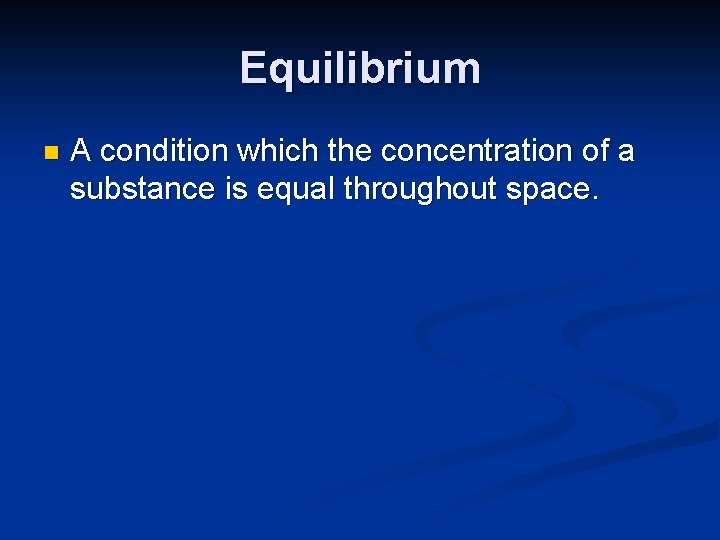 Equilibrium

A condition which the concentration of a substance is equal throughout space.